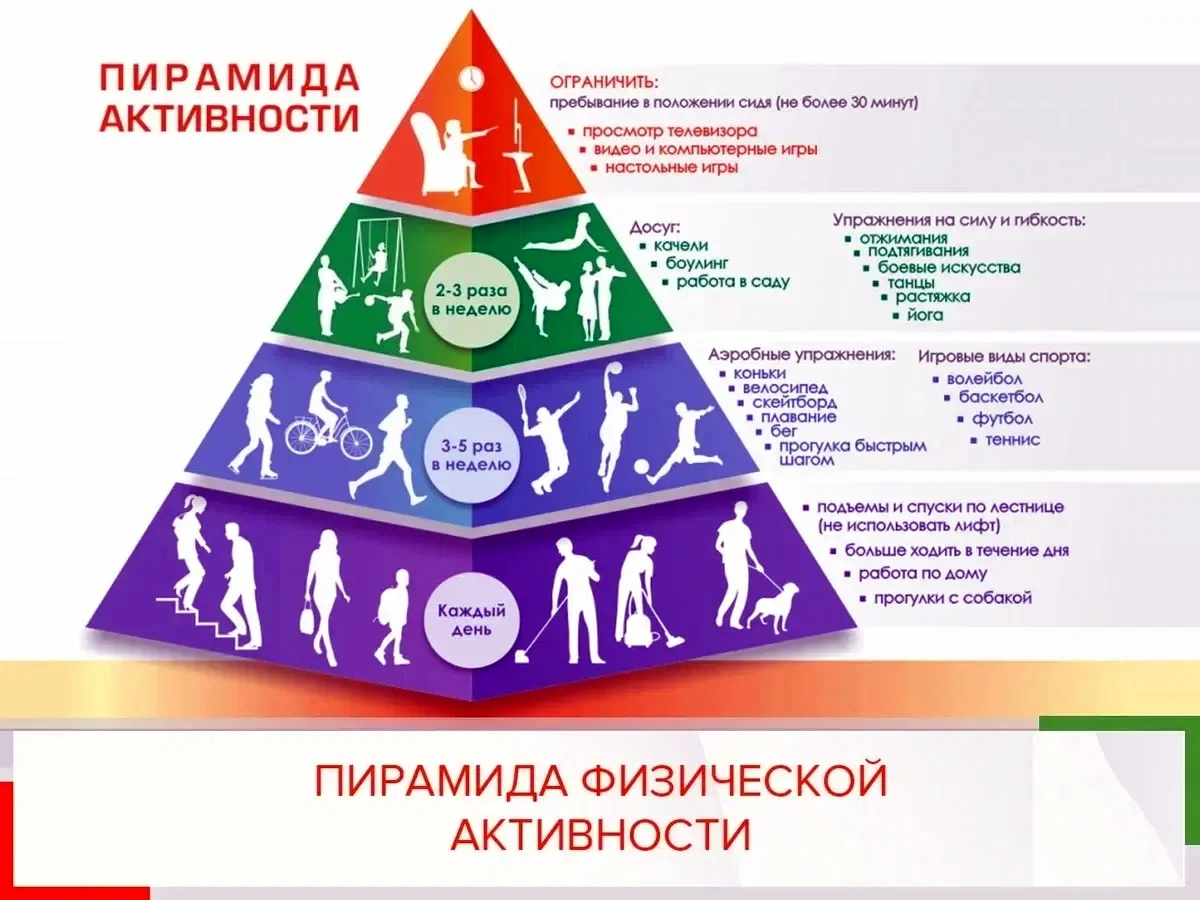 ПИРАМИДА АКТИВНОСТИ

ОГРАНИЧИТЬ:
пребывание в положении сидя (не более 30 минут)
▪ просмотр телевизора
▪ видео и компьютерные игры
▪ настольные игры

2-3 раза в неделю

Досуг:
▪ качели
▪ боулинг
▪ работа в саду

Упражнения на силу и гибкость:
▪ отжимания
▪ подтягивания
▪ боевые искусства
▪ танцы
▪ растяжка
▪ йога

3-5 раз в неделю

Аэробные упражнения:
▪ коньки
▪ велосипед
▪ скейтборд
▪ плавание
▪ бег
▪ прогулка быстрым шагом

Игровые виды спорта:
▪ волейбол
▪ баскетбол
▪ футбол
▪ теннис

Каждый день

▪ подъемы и спуски по лестнице (не использовать лифт)
▪ больше ходить в течение дня
▪ работа по дому
▪ прогулки с собакой

ПИРАМИДА ФИЗИЧЕСКОЙ АКТИВНОСТИ